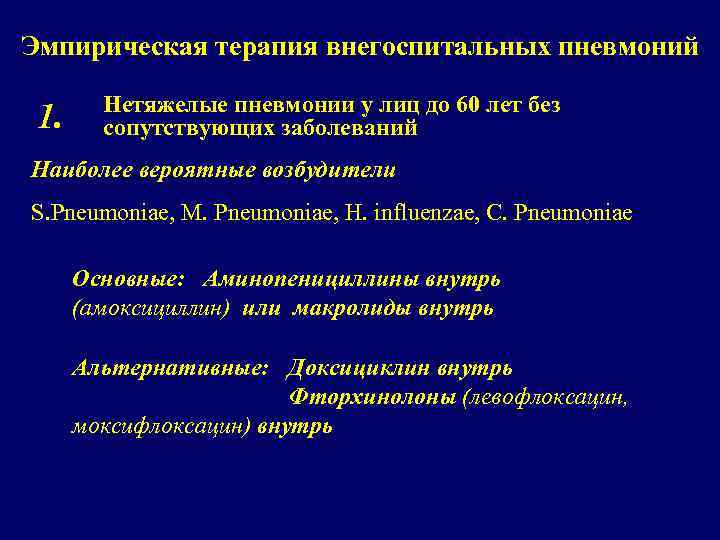 Эмпирическая терапия внегоспитальных пневмоний

1. Нетяжелые пневмонии у лиц до 60 лет без сопутствующих заболеваний

Наиболее вероятные возбудители

S.Pneumoniae, M. Pneumoniae, H. influenzae, C. Pneumoniae

Основные: Аминопенициллины внутрь (амоксициллин) или макролиды внутрь

Альтернативные: Доксициклин внутрь
Фторхинолоны (левофлоксацин, моксифлоксацин) внутрь